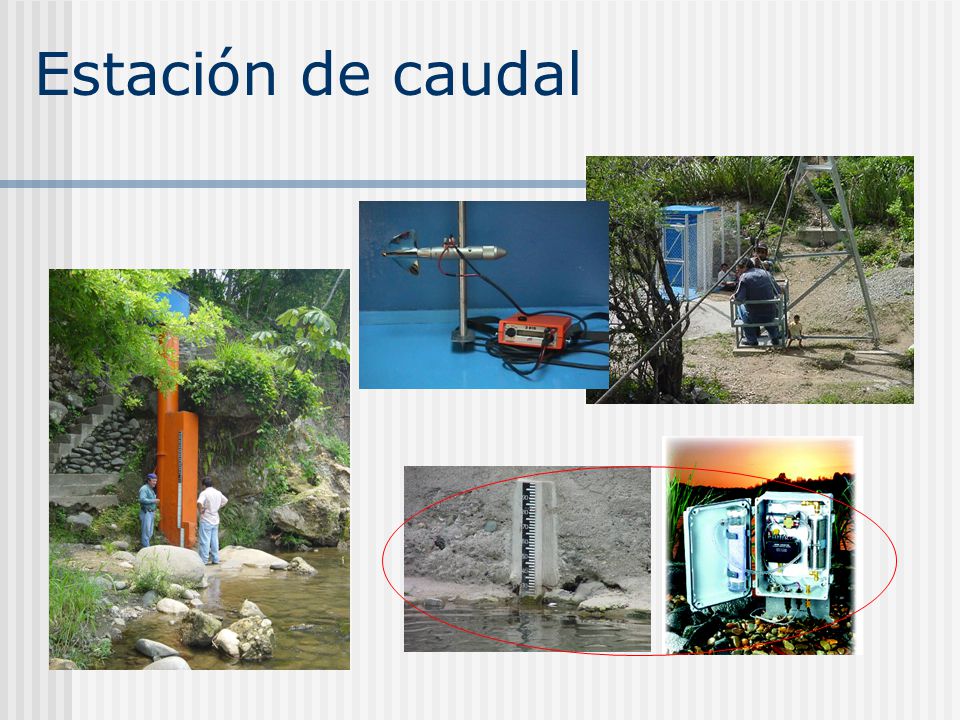 Estación de caudal